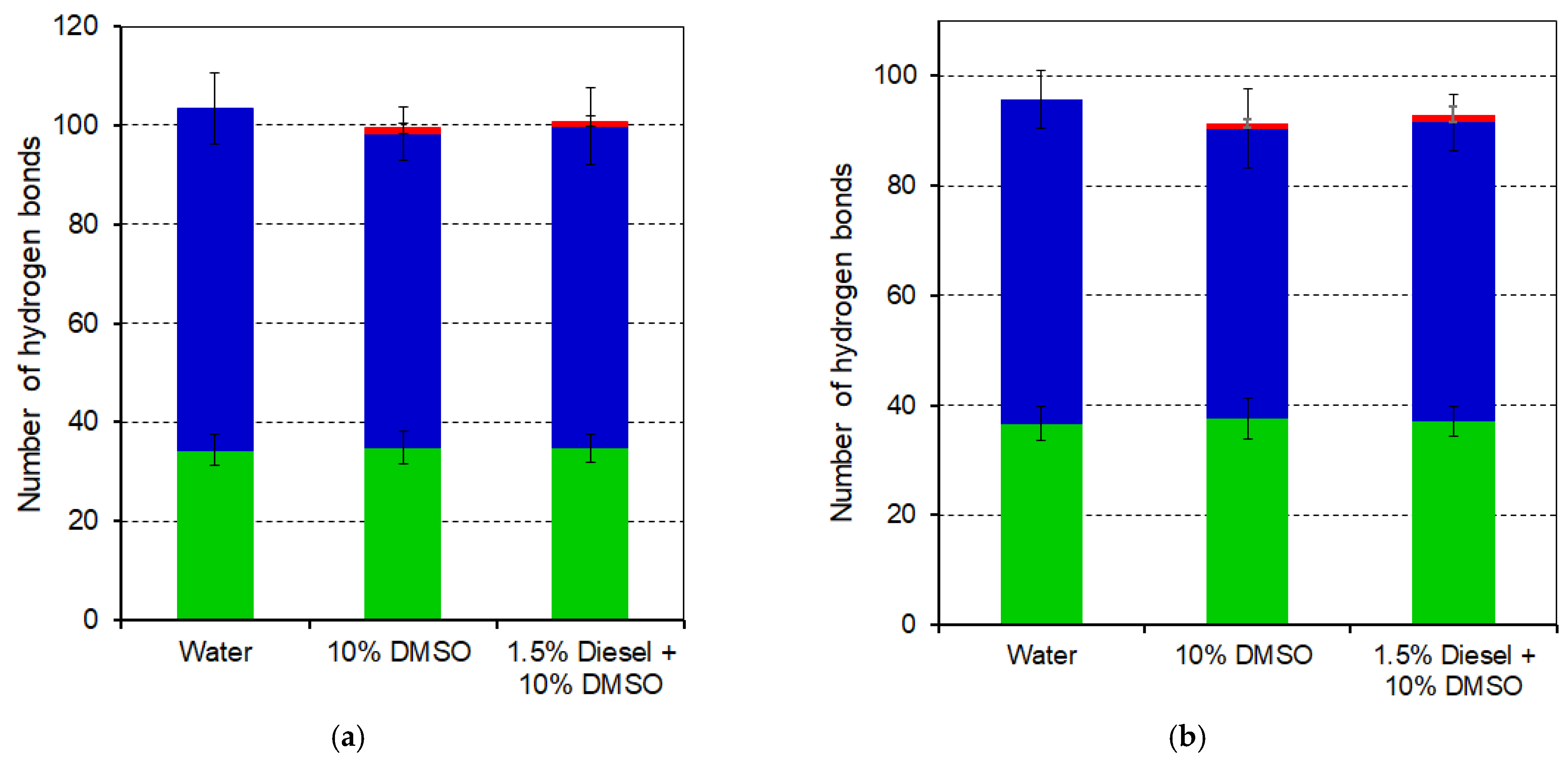 Number of hydrogen bonds

120
100
80
60
40
20
0

Water
10% DMSO
1.5% Diesel + 10% DMSO

(a)

Number of hydrogen bonds

100
80
60
40
20
0

Water
10% DMSO
1.5% Diesel + 10% DMSO

(b)